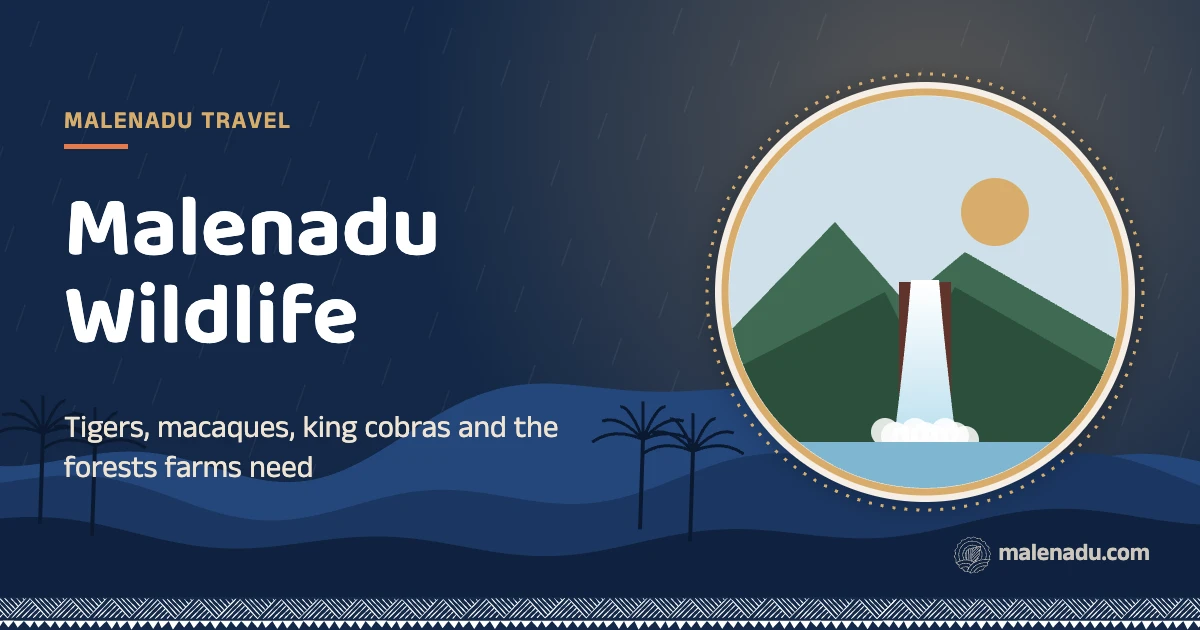 MALENADU TRAVEL

Malenadu Wildlife

Tigers, macaques, king cobras and the forests farms need

malenadu.com